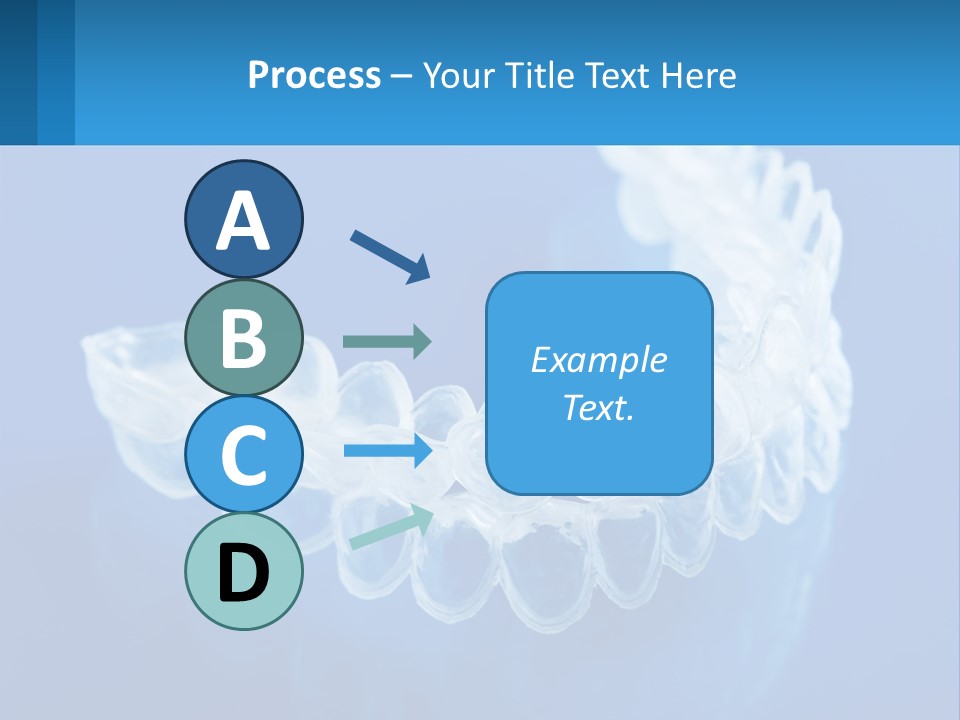 Process – Your Title Text Here

A

B

C

D

Example Text.